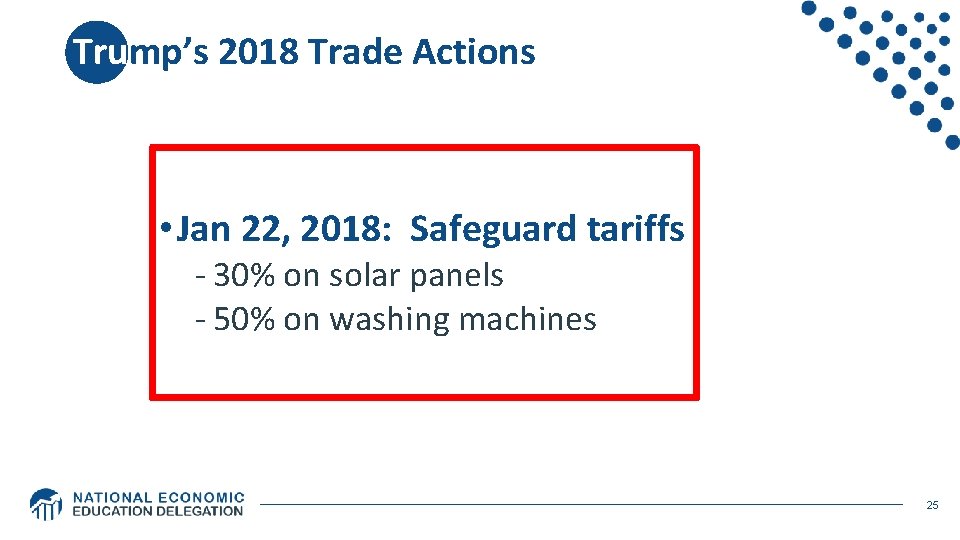 Trump's 2018 Trade Actions

• Jan 22, 2018: Safeguard tariffs
- 30% on solar panels
- 50% on washing machines

NATIONAL ECONOMIC EDUCATION DELEGATION

25